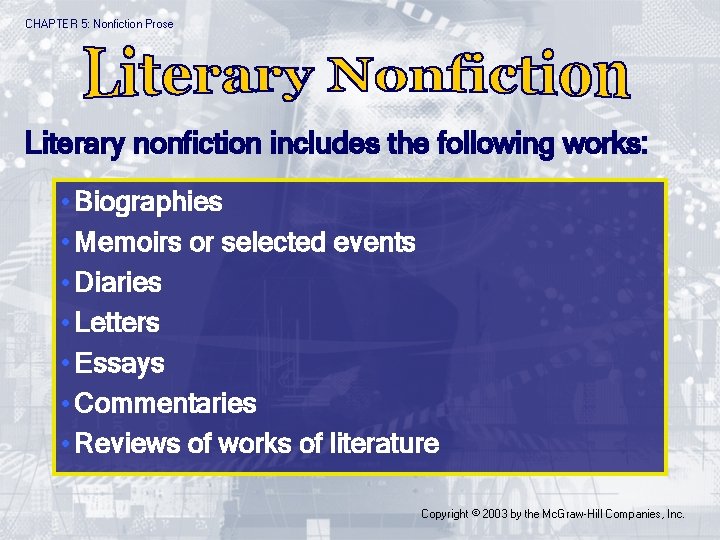 CHAPTER 5: Nonfiction Prose

Literary Nonfiction

Literary nonfiction includes the following works:

• Biographies
• Memoirs or selected events
• Diaries
• Letters
• Essays
• Commentaries
• Reviews of works of literature

Copyright © 2003 by the McGraw-Hill Companies, Inc.